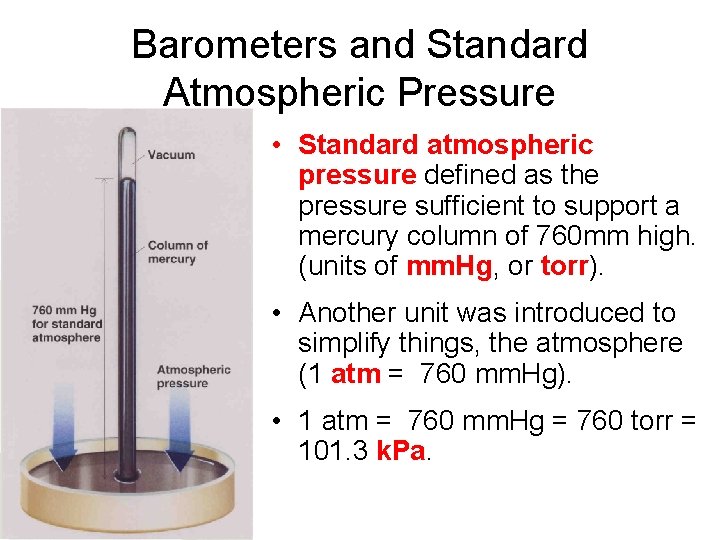 Barometers and Standard Atmospheric Pressure

Vacuum

Column of mercury

760 mm Hg for standard atmosphere

Atmospheric pressure

• Standard atmospheric pressure defined as the pressure sufficient to support a mercury column of 760mm high. (units of mmHg, or torr).

• Another unit was introduced to simplify things, the atmosphere (1 atm = 760 mmHg).

• 1 atm = 760 mmHg = 760 torr = 101.3 kPa.